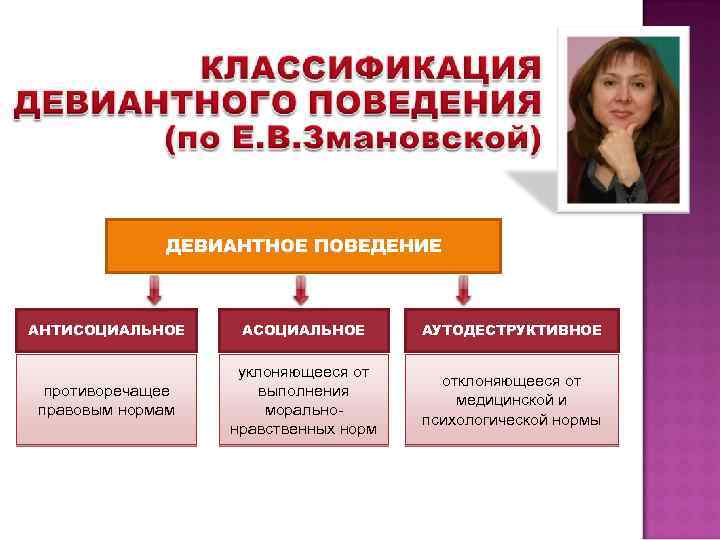 КЛАССИФИКАЦИЯ ДЕВИАНТНОГО ПОВЕДЕНИЯ (по Е.В.Змановской)

ДЕВИАНТНОЕ ПОВЕДЕНИЕ

АНТИСОЦИАЛЬНОЕ

противоречащее правовым нормам

АСОЦИАЛЬНОЕ

уклоняющееся от выполнения морально-нравственных норм

АУТОДЕСТРУКТИВНОЕ

отклоняющееся от медицинской и психологической нормы